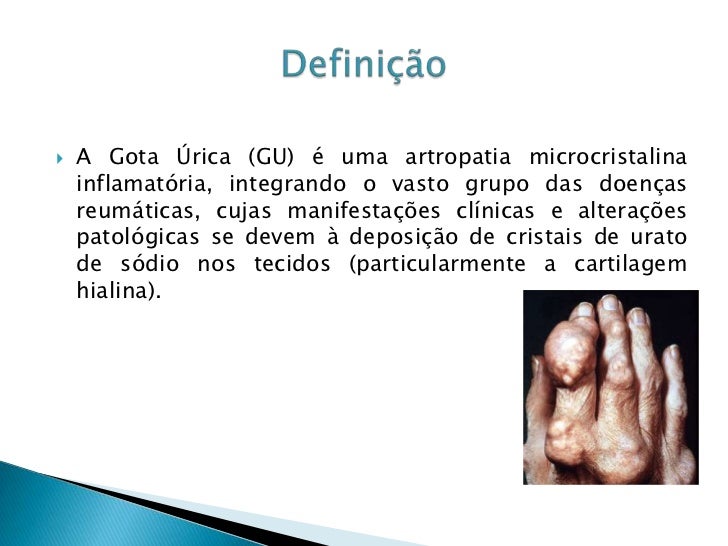 Definição

A Gota Úrica (GU) é uma artropatia microcristalina inflamatória, integrando o vasto grupo das doenças reumáticas, cujas manifestações clínicas e alterações patológicas se devem à deposição de cristais de urato de sódio nos tecidos (particularmente a cartilagem hialina).